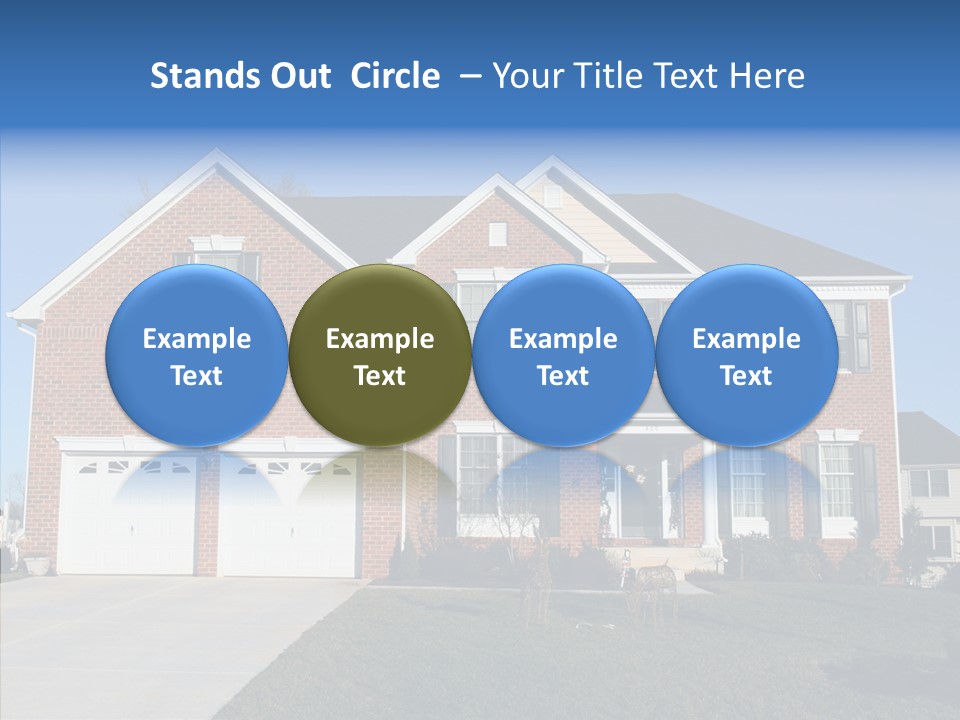 Stands Out Circle – Your Title Text Here

Example Text

Example Text

Example Text

Example Text